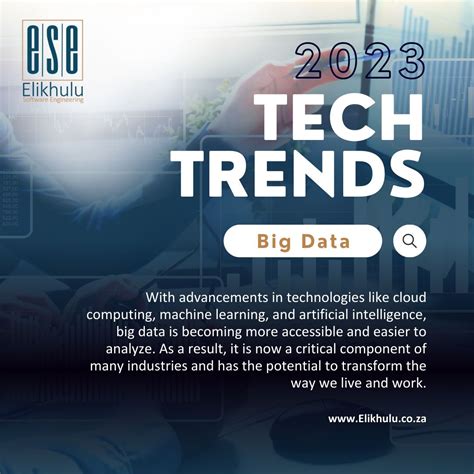 ese
Elikhulu
Software Engineering

2023
TECH
TRENDS

Big Data

With advancements in technologies like cloud computing, machine learning, and artificial intelligence, big data is becoming more accessible and easier to analyze. As a result, it is now a critical component of many industries and has the potential to transform the way we live and work.

www.Elikhulu.co.za